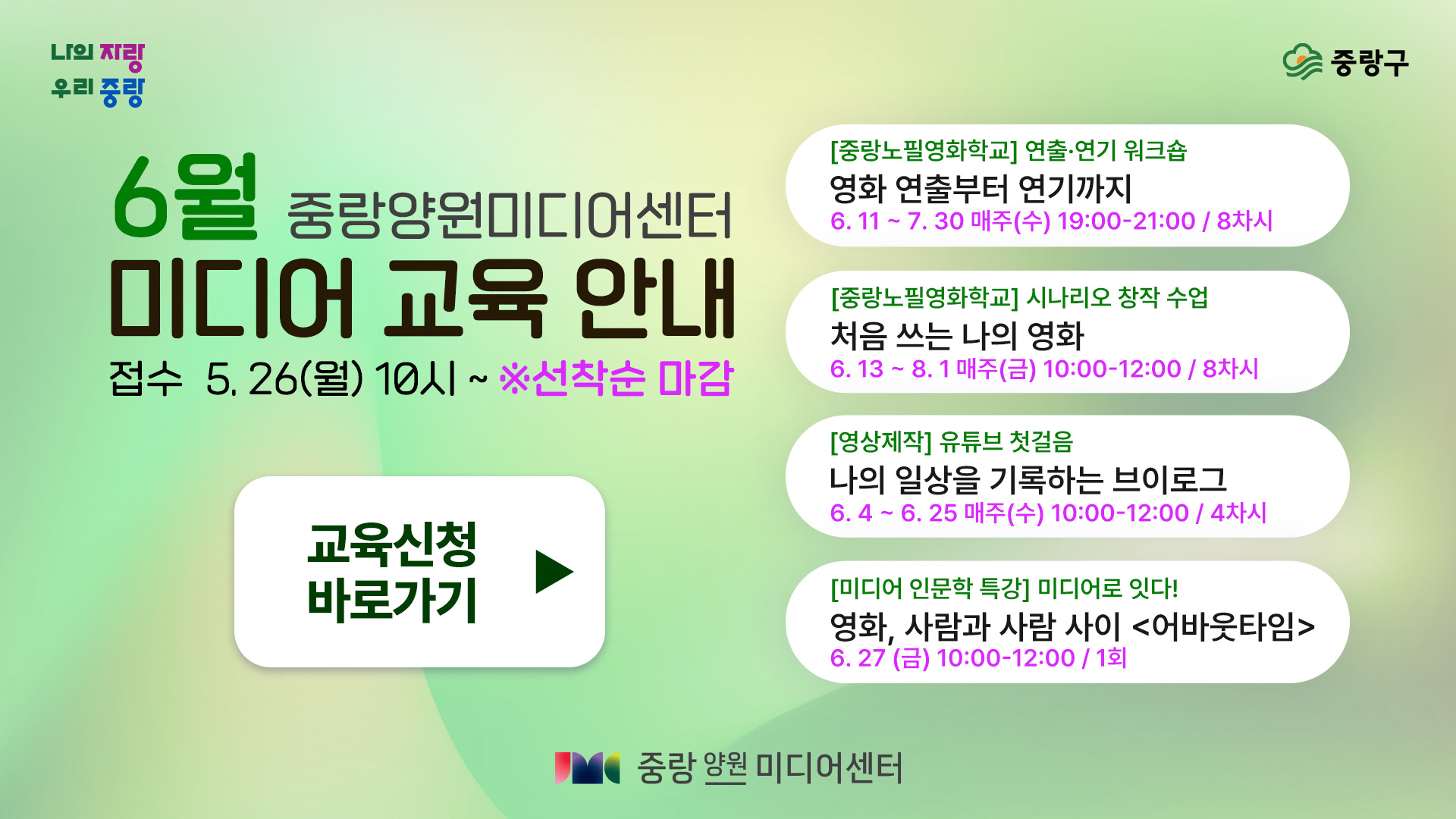 나의 자랑
우리 중랑

중랑구

6월 중랑양원미디어센터
미디어 교육 안내
접수 5. 26(월) 10시 ~ ※선착순 마감

교육신청
바로가기

[중랑노필영화학교] 연출·연기 워크숍
영화 연출부터 연기까지
6. 11 ~ 7. 30 매주(수) 19:00-21:00 / 8차시

[중랑노필영화학교] 시나리오 창작 수업
처음 쓰는 나의 영화
6. 13 ~ 8. 1 매주(금) 10:00-12:00 / 8차시

[영상제작] 유튜브 첫걸음
나의 일상을 기록하는 브이로그
6. 4 ~ 6. 25 매주(수) 10:00-12:00 / 4차시

[미디어 인문학 특강] 미디어로 잇다!
영화, 사람과 사람 사이 <어바웃타임>
6. 27 (금) 10:00-12:00 / 1회

중랑 양원 미디어센터